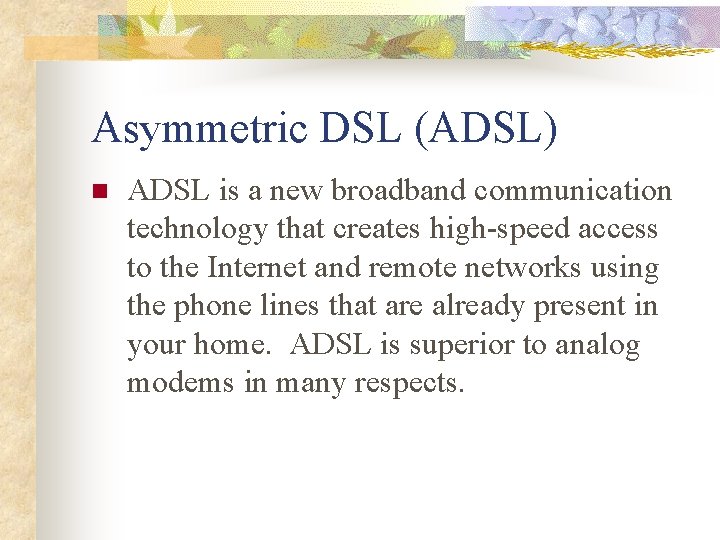 Asymmetric DSL (ADSL)

ADSL is a new broadband communication technology that creates high-speed access to the Internet and remote networks using the phone lines that are already present in your home.  ADSL is superior to analog modems in many respects.